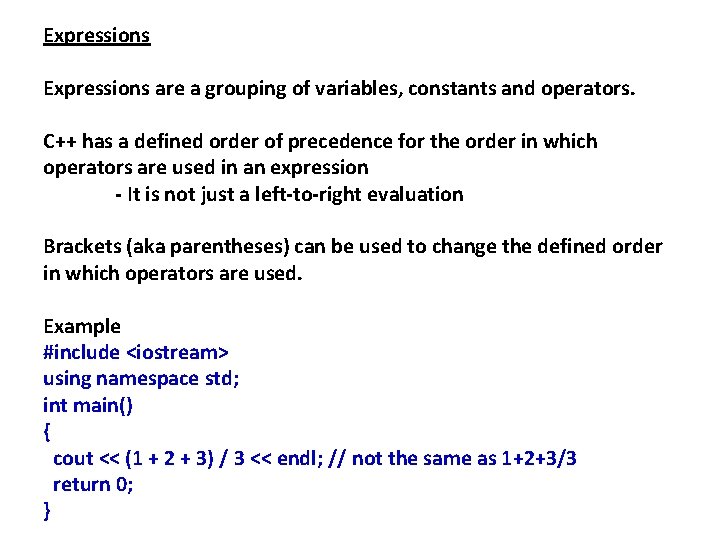 Expressions

Expressions are a grouping of variables, constants and operators.

C++ has a defined order of precedence for the order in which operators are used in an expression
- It is not just a left-to-right evaluation

Brackets (aka parentheses) can be used to change the defined order in which operators are used.

Example
#include <iostream>
using namespace std;
int main()
{
cout << (1 + 2 + 3) / 3 << endl; // not the same as 1+2+3/3
return 0;
}